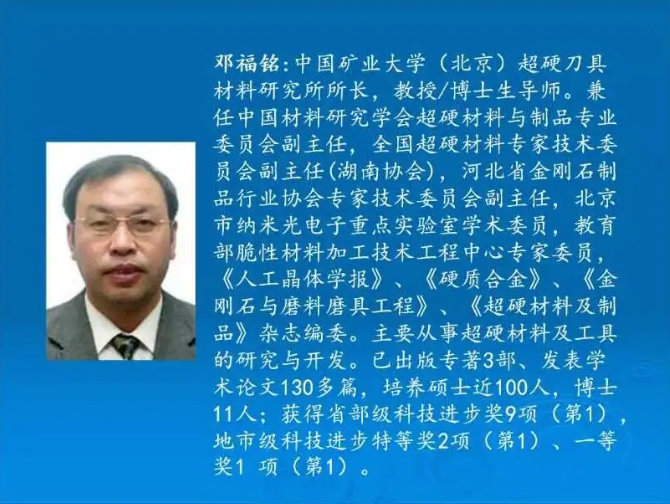 邓福铭：中国矿业大学（北京）超硬刀具材料研究所所长，教授/博士生导师。兼任中国材料研究学会超硬材料与制品专业委员会副主任，全国超硬材料专家技术委员会副主任(湖南协会)，河北省金刚石制品行业协会专家技术委员会副主任，北京市纳米光电子重点实验室学术委员，教育部脆性材料加工技术工程中心专家委员，《人工晶体学报》、《硬质合金》、《金刚石与磨料磨具工程》、《超硬材料及制品》杂志编委。主要从事超硬材料及工具的研究与开发。已出版专著3部、发表学术论文130多篇，培养硕士近100人，博士11人；获得省部级科技进步奖9项（第1），地市级科技进步特等奖2项（第1）、一等奖1 项（第1）。